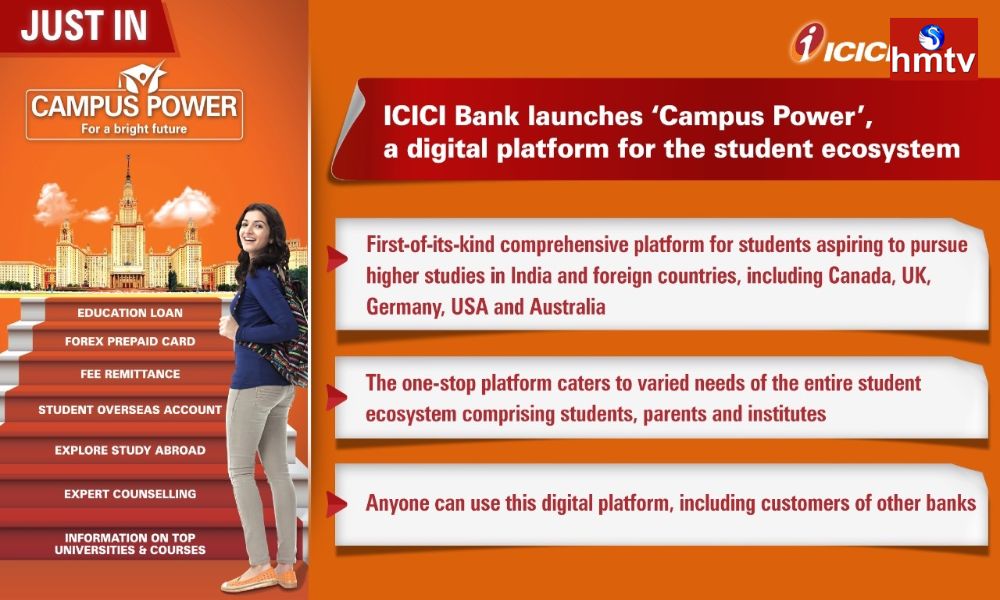 JUST IN

CAMPUS POWER
For a bright future

EDUCATION LOAN
FOREX PREPAID CARD
FEE REMITTANCE
STUDENT OVERSEAS ACCOUNT
EXPLORE STUDY ABROAD
EXPERT COUNSELLING
INFORMATION ON TOP UNIVERSITIES & COURSES

ICICI hmtv

ICICI Bank launches 'Campus Power', a digital platform for the student ecosystem

First-of-its-kind comprehensive platform for students aspiring to pursue higher studies in India and foreign countries, including Canada, UK, Germany, USA and Australia

The one-stop platform caters to varied needs of the entire student ecosystem comprising students, parents and institutes

Anyone can use this digital platform, including customers of other banks